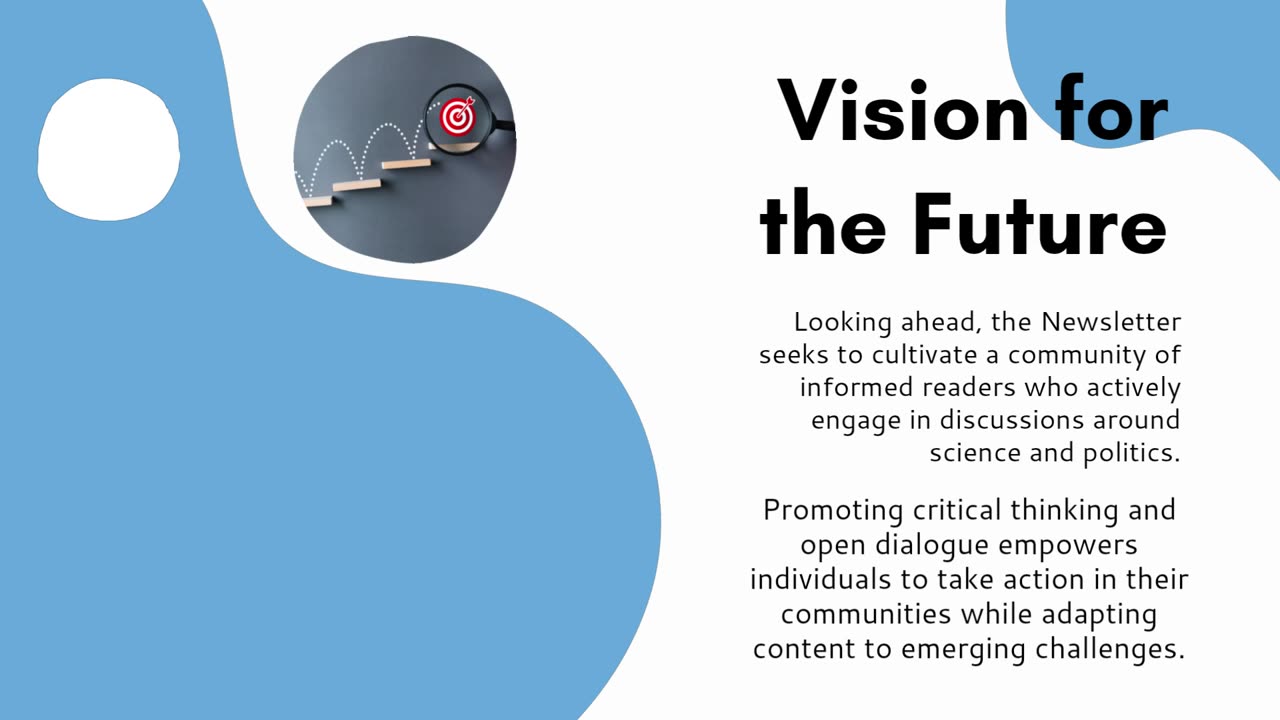 Vision for the Future

Looking ahead, the Newsletter seeks to cultivate a community of informed readers who actively engage in discussions around science and politics.

Promoting critical thinking and open dialogue empowers individuals to take action in their communities while adapting content to emerging challenges.